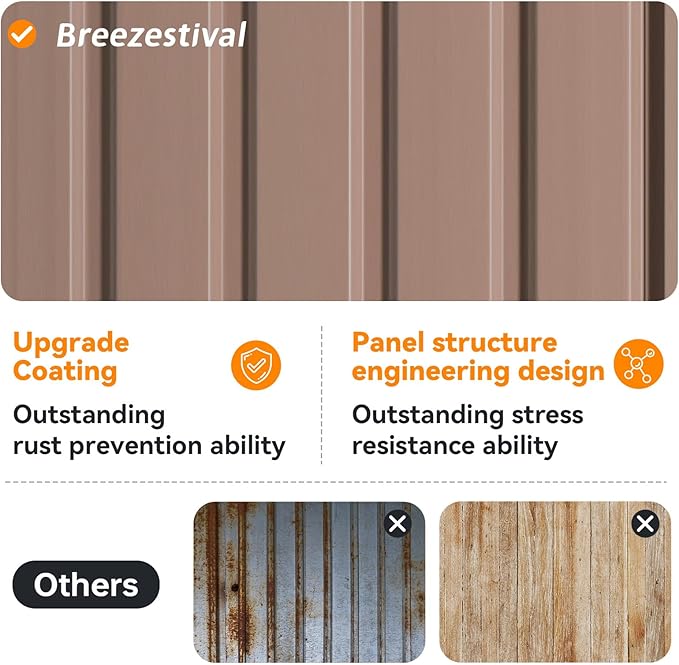 Breezestival

Upgrade Coating

Outstanding rust prevention ability

Panel structure engineering design

Outstanding stress resistance ability

Others